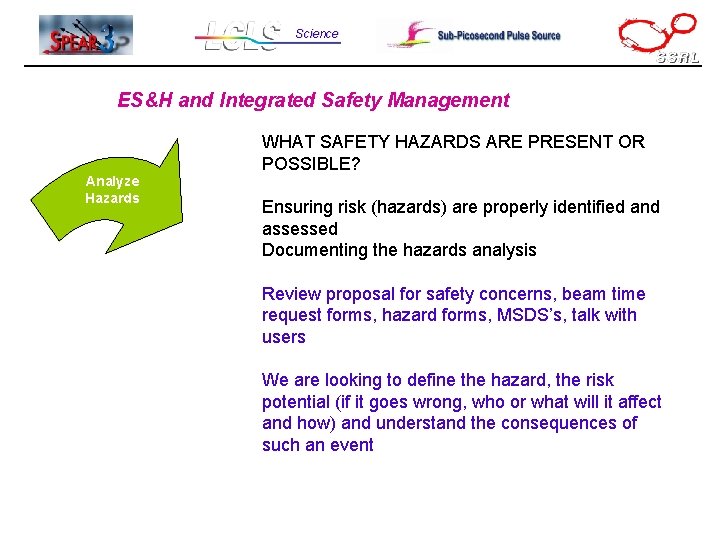 SPEAR3

LCLS Science

Sub-Picosecond Pulse Source

SSRL

ES&H and Integrated Safety Management

Analyze Hazards

WHAT SAFETY HAZARDS ARE PRESENT OR POSSIBLE?

Ensuring risk (hazards) are properly identified and assessed
Documenting the hazards analysis

Review proposal for safety concerns, beam time request forms, hazard forms, MSDS's, talk with users

We are looking to define the hazard, the risk potential (if it goes wrong, who or what will it affect and how) and understand the consequences of such an event